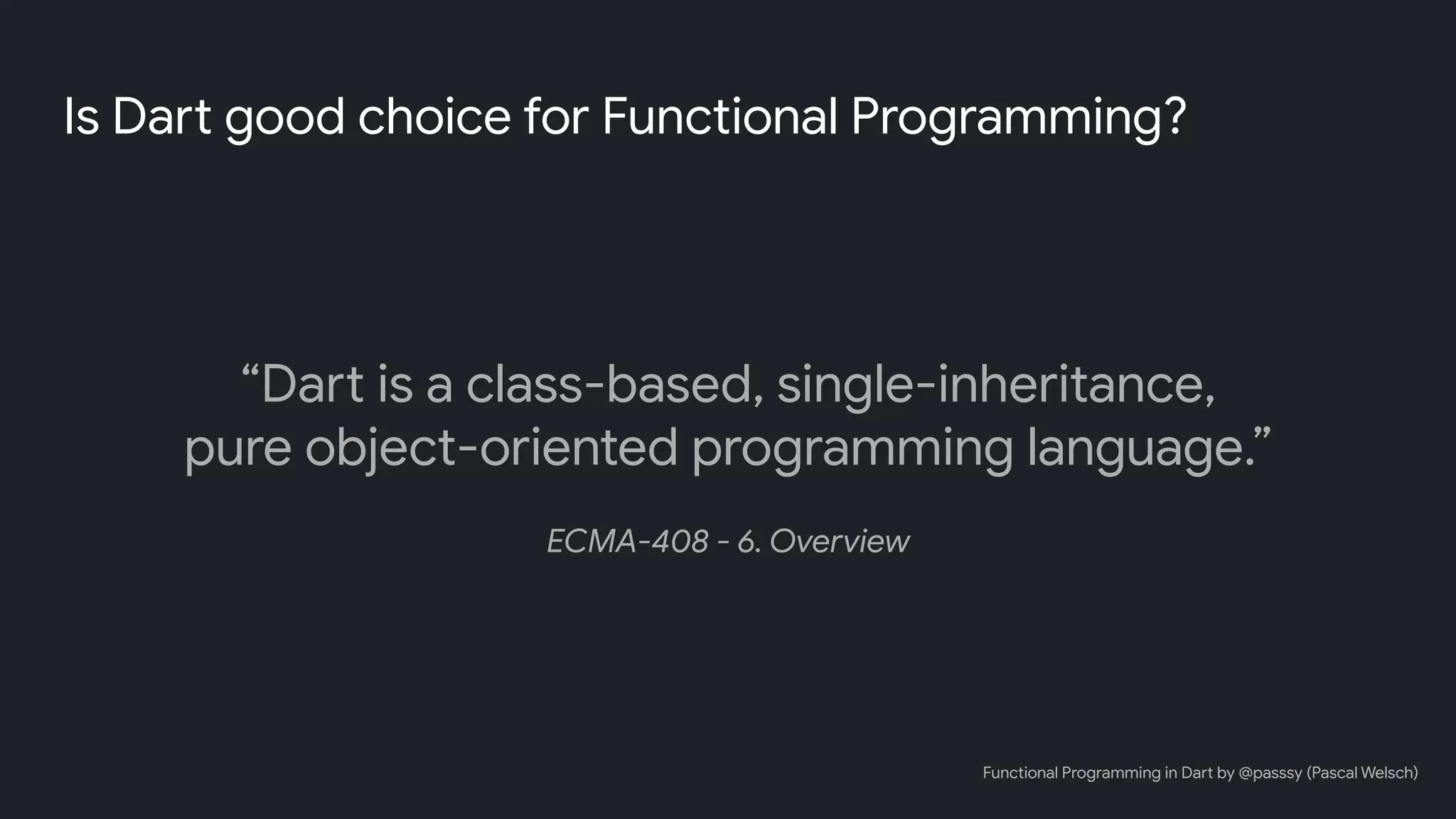 Is Dart good choice for Functional Programming?

“Dart is a class-based, single-inheritance, pure object-oriented programming language.”

ECMA-408 - 6. Overview

Functional Programming in Dart by @passsy (Pascal Welsch)